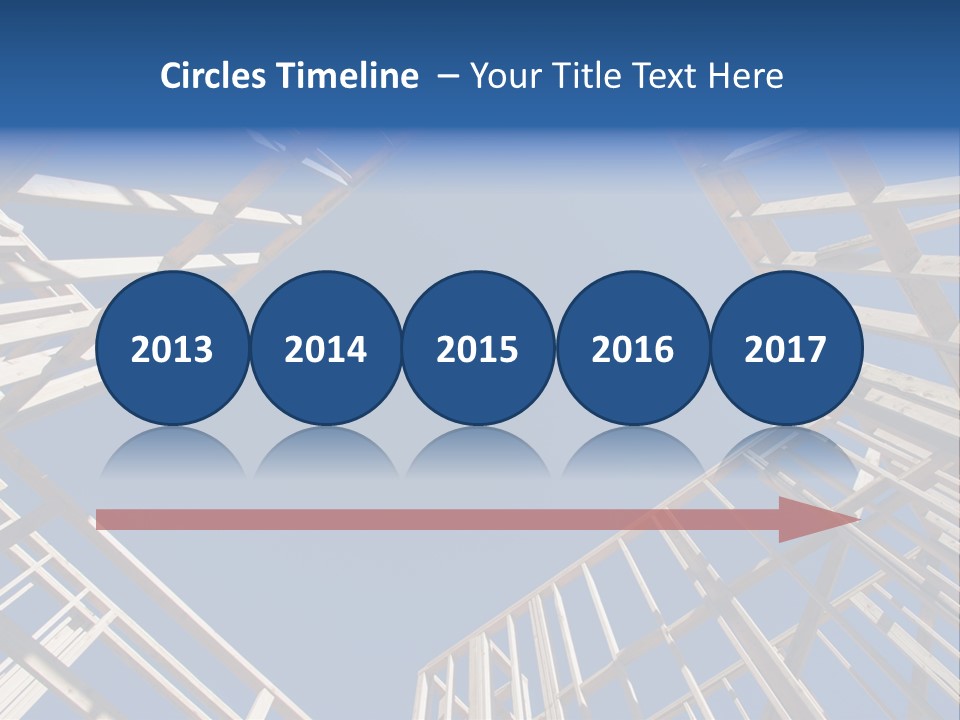 Circles Timeline – Your Title Text Here

2013

2014

2015

2016

2017